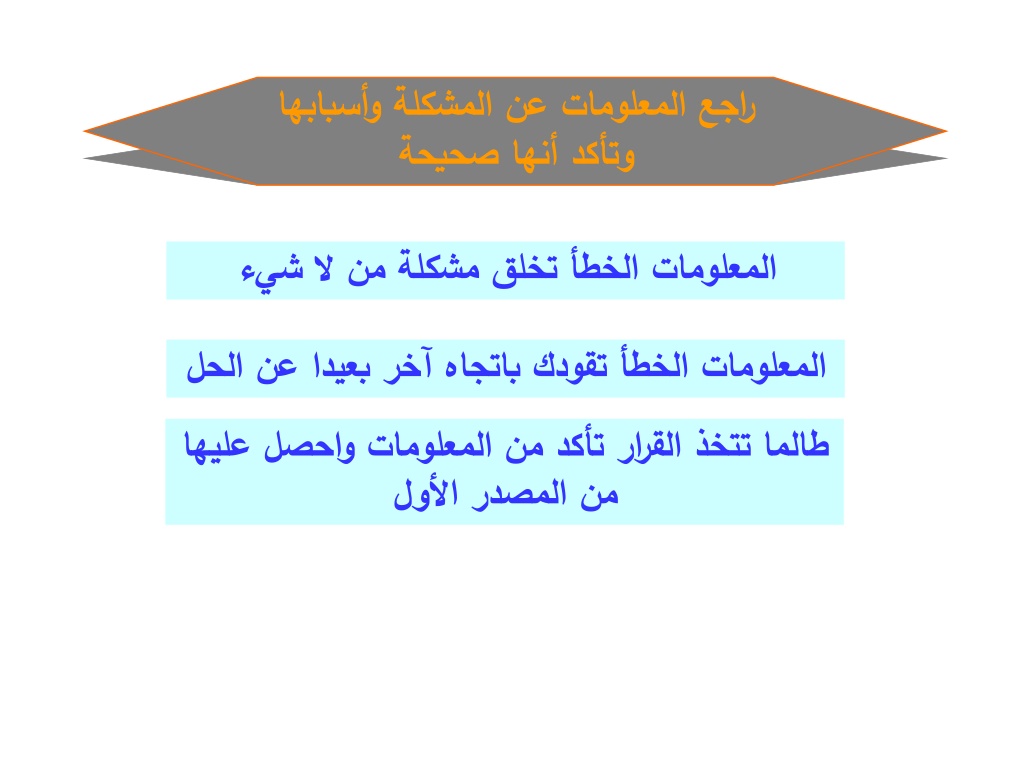 راجع المعلومات عن المشكلة وأسبابها وتأكد أنها صحيحة

المعلومات الخطأ تخلق مشكلة من لا شيء

المعلومات الخطأ تقودك باتجاه آخر بعيدا عن الحل

طالما تتخذ القرار تأكد من المعلومات واحصل عليها من المصدر الأول